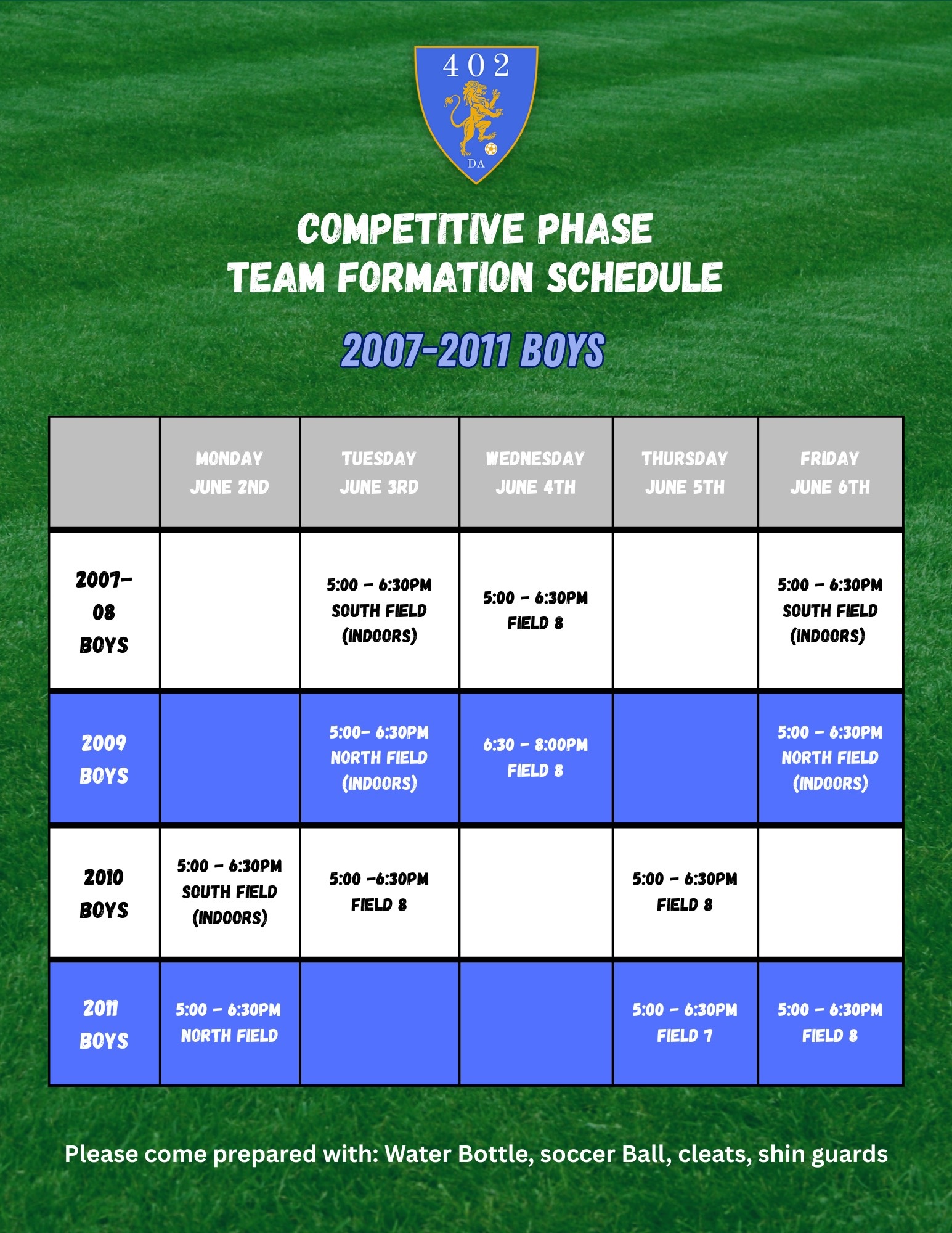 402
DA

COMPETITIVE PHASE
TEAM FORMATION SCHEDULE

2007-2011 BOYS

| | MONDAY JUNE 2ND | TUESDAY JUNE 3RD | WEDNESDAY JUNE 4TH | THURSDAY JUNE 5TH | FRIDAY JUNE 6TH |
|---|---|---|---|---|---|
| 2007-08 BOYS | | 5:00 - 6:30PM SOUTH FIELD (INDOORS) | 5:00 - 6:30PM FIELD 8 | | 5:00 - 6:30PM SOUTH FIELD (INDOORS) |
| 2009 BOYS | | 5:00- 6:30PM NORTH FIELD (INDOORS) | 6:30 - 8:00PM FIELD 8 | | 5:00 - 6:30PM NORTH FIELD (INDOORS) |
| 2010 BOYS | 5:00 - 6:30PM SOUTH FIELD (INDOORS) | 5:00 -6:30PM FIELD 8 | | 5:00 - 6:30PM FIELD 8 | |
| 2011 BOYS | 5:00 - 6:30PM NORTH FIELD | | | 5:00 - 6:30PM FIELD 7 | 5:00 - 6:30PM FIELD 8 |

Please come prepared with: Water Bottle, soccer Ball, cleats, shin guards